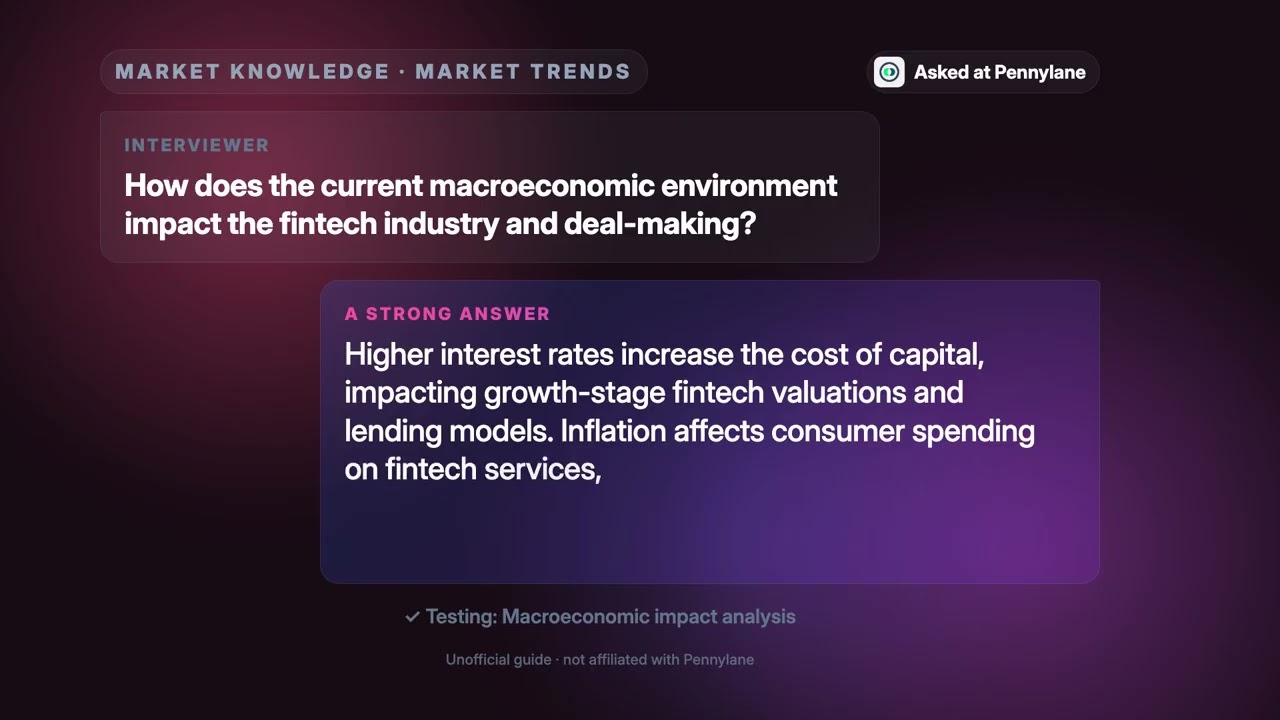 MARKET KNOWLEDGE · MARKET TRENDS

Asked at Pennylane

INTERVIEWER

How does the current macroeconomic environment impact the fintech industry and deal-making?

A STRONG ANSWER

Higher interest rates increase the cost of capital, impacting growth-stage fintech valuations and lending models. Inflation affects consumer spending on fintech services,

✓ Testing: Macroeconomic impact analysis

Unofficial guide · not affiliated with Pennylane